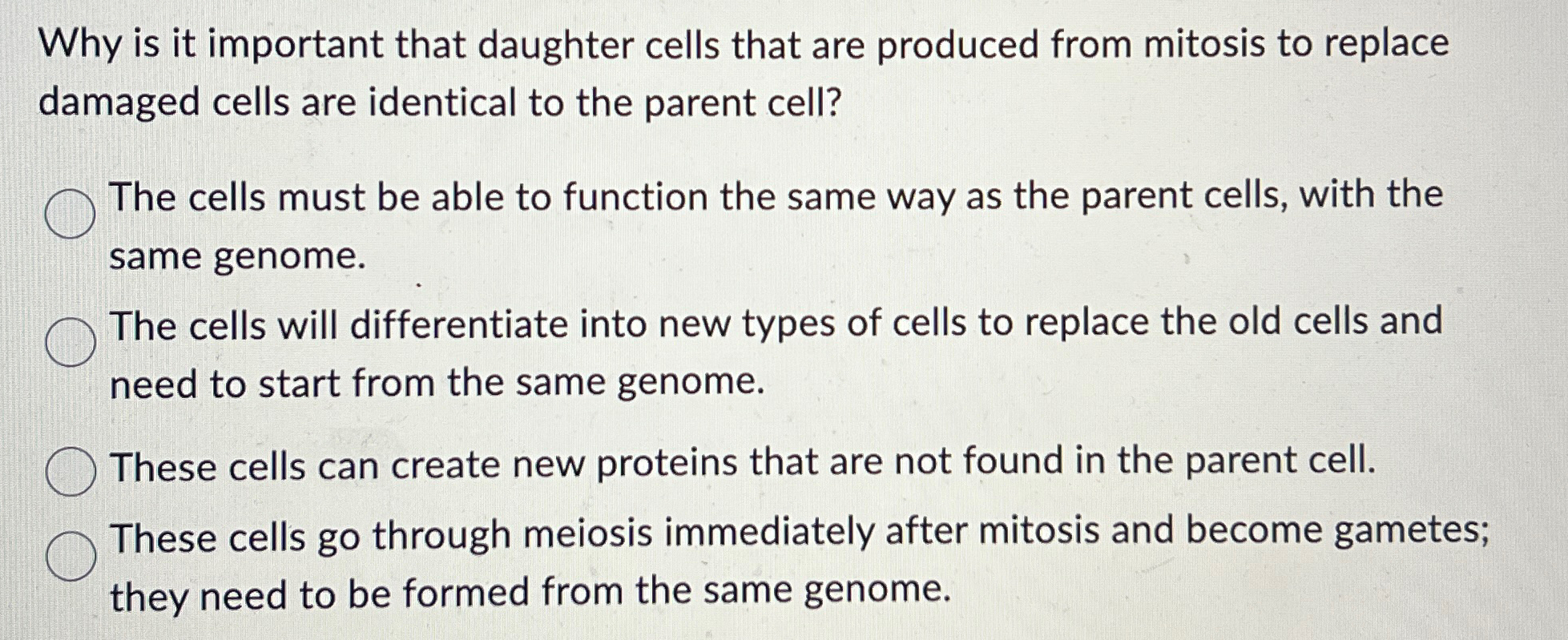 Why is it important that daughter cells that are produced from mitosis to replace damaged cells are identical to the parent cell?

The cells must be able to function the same way as the parent cells, with the same genome.

The cells will differentiate into new types of cells to replace the old cells and need to start from the same genome.

These cells can create new proteins that are not found in the parent cell.

These cells go through meiosis immediately after mitosis and become gametes; they need to be formed from the same genome.